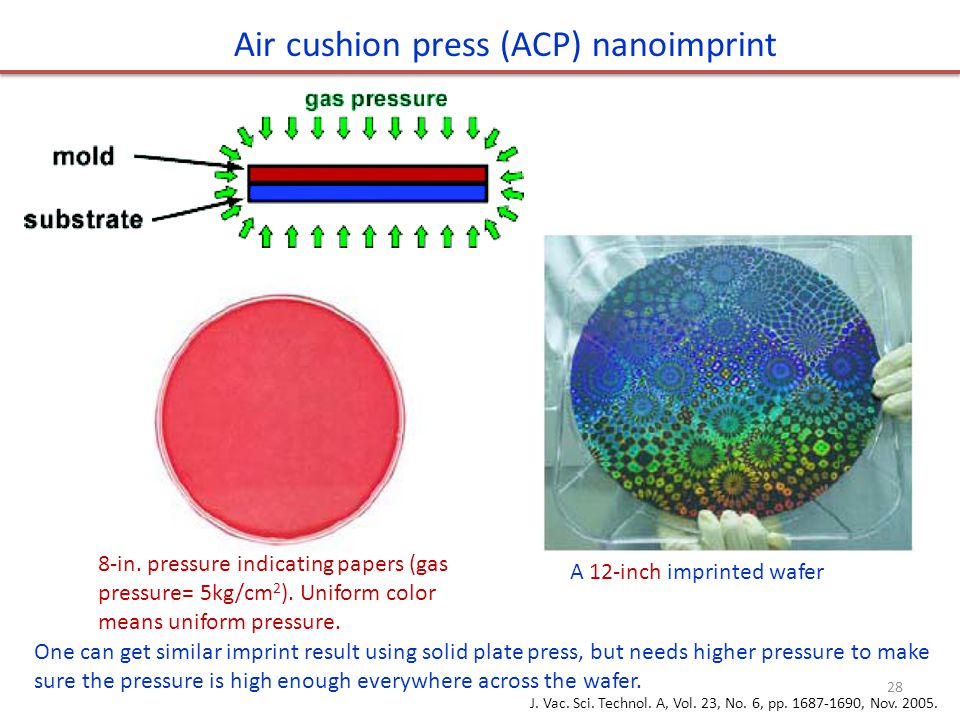 Air cushion press (ACP) nanoimprint

gas pressure

mold

substrate

8-in. pressure indicating papers (gas pressure= 5kg/cm$^2$). Uniform color means uniform pressure.

A 12-inch imprinted wafer

One can get similar imprint result using solid plate press, but needs higher pressure to make sure the pressure is high enough everywhere across the wafer.

28

J. Vac. Sci. Technol. A, Vol. 23, No. 6, pp. 1687-1690, Nov. 2005.